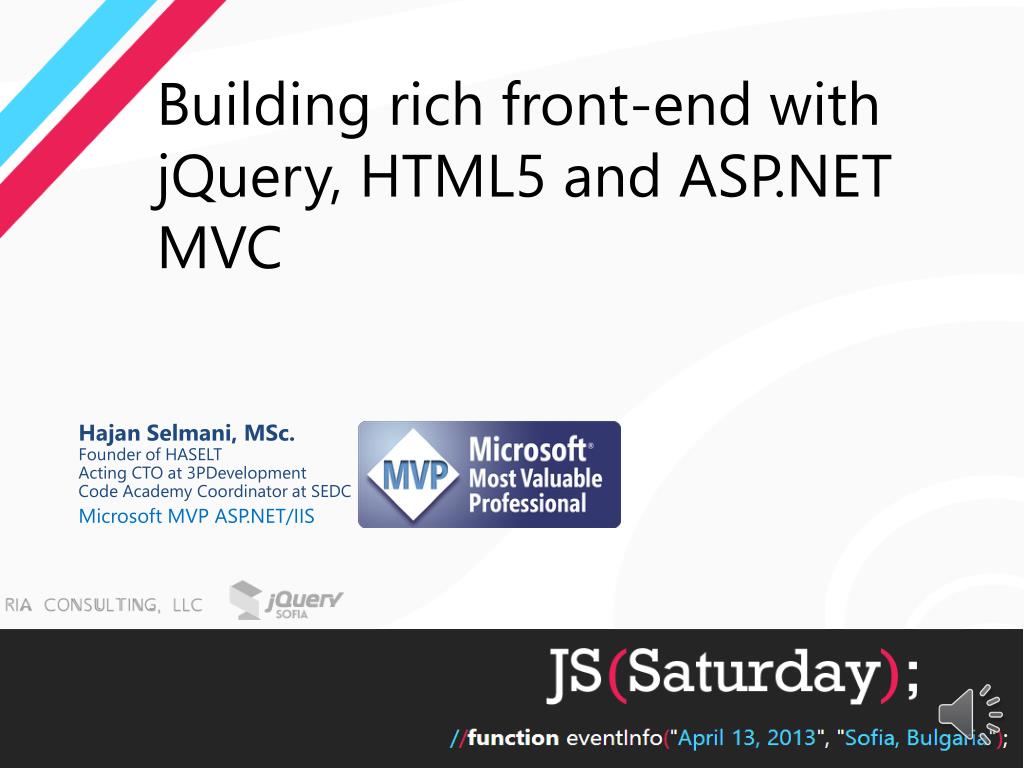 Building rich front-end with jQuery, HTML5 and ASP.NET MVC

Hajan Selmani, MSc.
Founder of HASELT
Acting CTO at 3PDevelopment
Code Academy Coordinator at SEDC
Microsoft MVP ASP.NET/IIS

MVP Microsoft® Most Valuable Professional

RIA CONSULTING, LLC jQuery SOFIA

JS(Saturday);

//function eventInfo("April 13, 2013", "Sofia, Bulgaria");